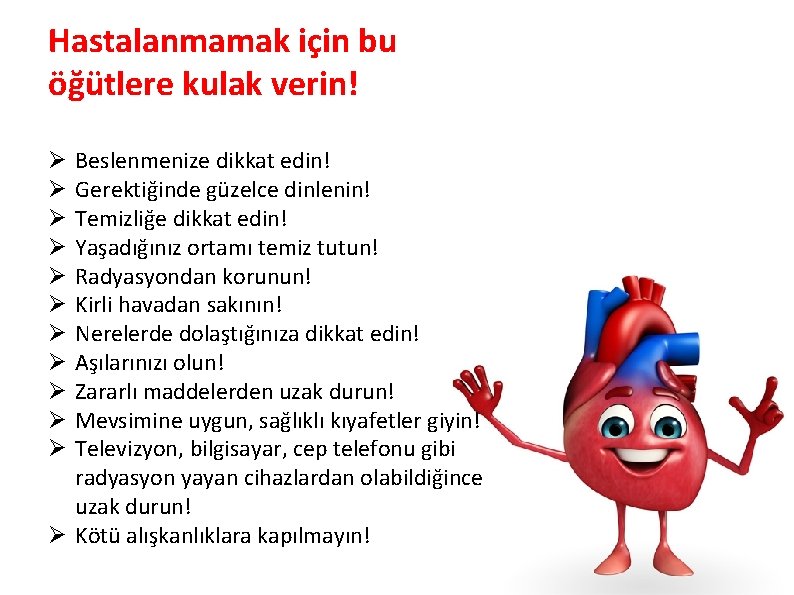 Hastalanmamak için bu öğütlere kulak verin!

➢ Beslenmenize dikkat edin!
➢ Gerektiğinde güzelce dinlenin!
➢ Temizliğe dikkat edin!
➢ Yaşadığınız ortamı temiz tutun!
➢ Radyasyondan korunun!
➢ Kirli havadan sakının!
➢ Nerelerde dolaştığınıza dikkat edin!
➢ Aşılarınızı olun!
➢ Zararlı maddelerden uzak durun!
➢ Mevsimine uygun, sağlıklı kıyafetler giyin!
➢ Televizyon, bilgisayar, cep telefonu gibi radyasyon yayan cihazlardan olabildiğince uzak durun!
➢ Kötü alışkanlıklara kapılmayın!